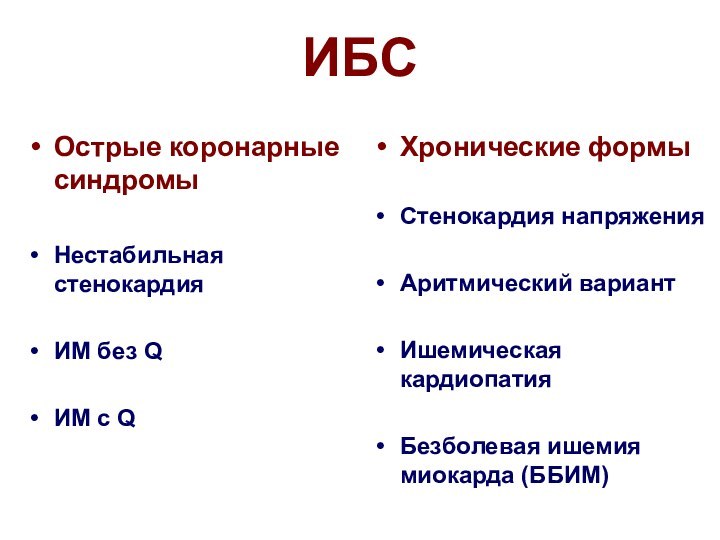 ИБС

• Острые коронарные синдромы

• Нестабильная стенокардия

• ИМ без Q

• ИМ с Q

• Хронические формы

• Стенокардия напряжения

• Аритмический вариант

• Ишемическая кардиопатия

• Безболевая ишемия миокарда (ББИМ)